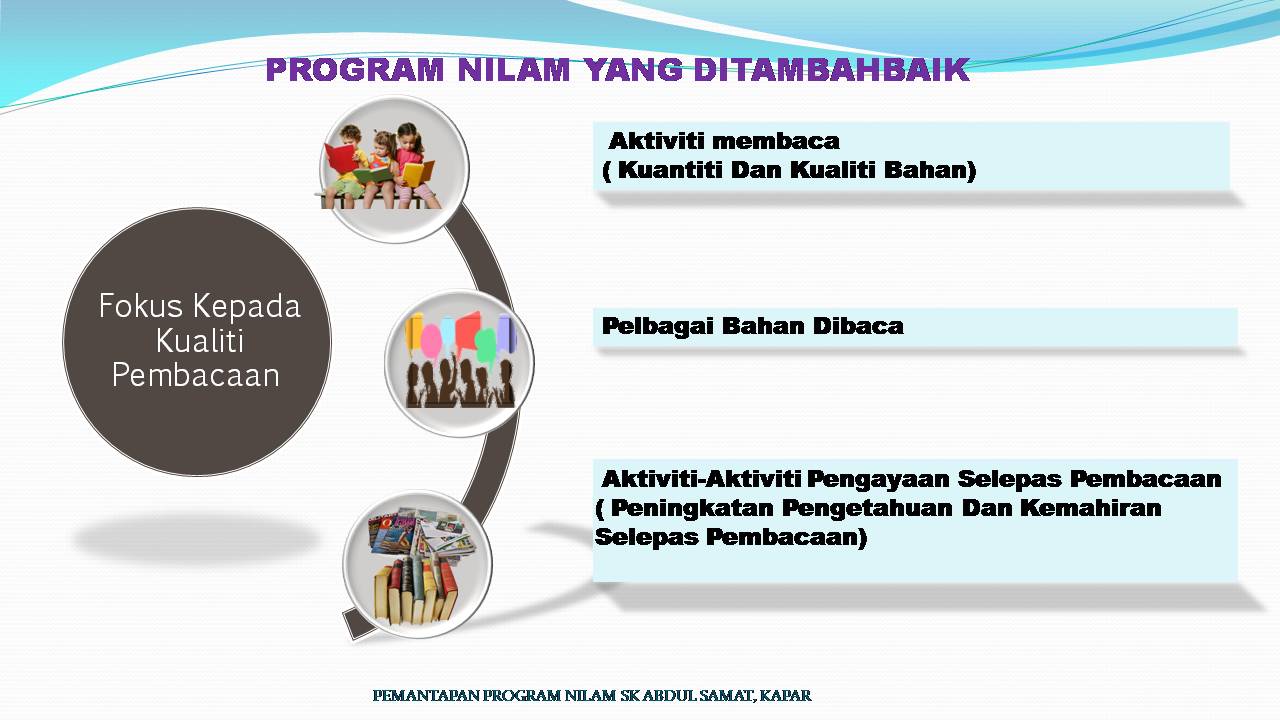 PROGRAM NILAM YANG DITAMBAHBAIK

Fokus Kepada Kualiti Pembacaan

Aktiviti membaca
( Kuantiti Dan Kualiti Bahan)

Pelbagai Bahan Dibaca

Aktiviti-Aktiviti Pengayaan Selepas Pembacaan
( Peningkatan Pengetahuan Dan Kemahiran Selepas Pembacaan)

PEMANTAPAN PROGRAM NILAM SK ABDUL SAMAT, KAPAR